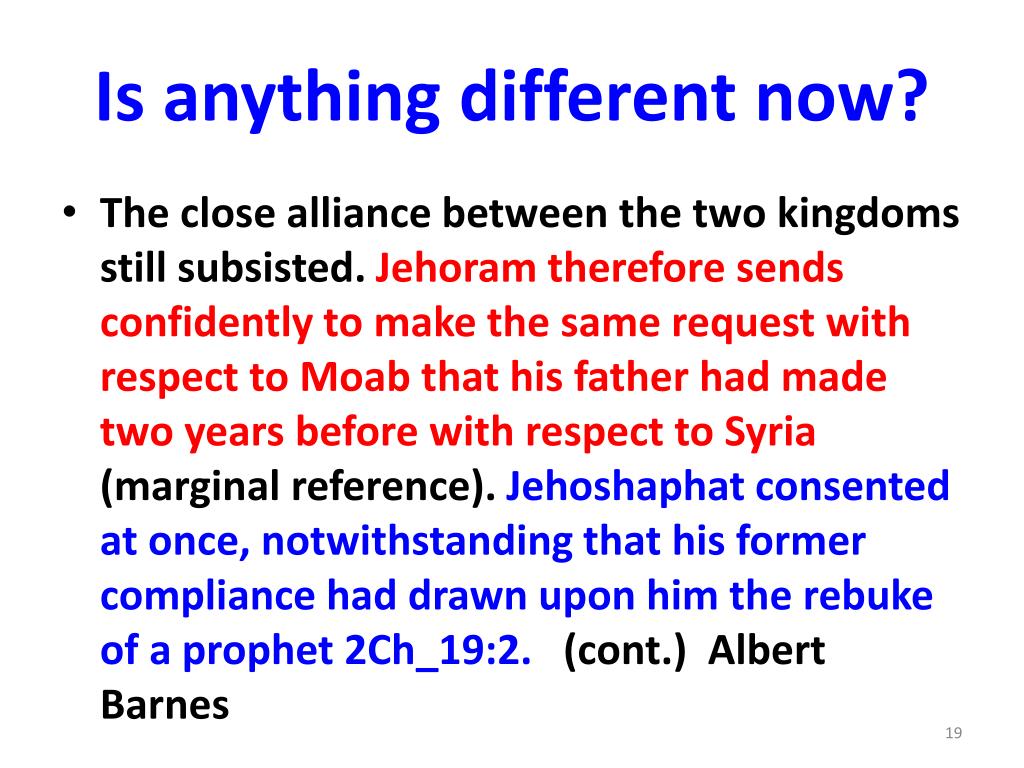 Is anything different now?

• The close alliance between the two kingdoms still subsisted. Jehoram therefore sends confidently to make the same request with respect to Moab that his father had made two years before with respect to Syria (marginal reference). Jehoshaphat consented at once, notwithstanding that his former compliance had drawn upon him the rebuke of a prophet 2Ch_19:2. (cont.) Albert Barnes

19